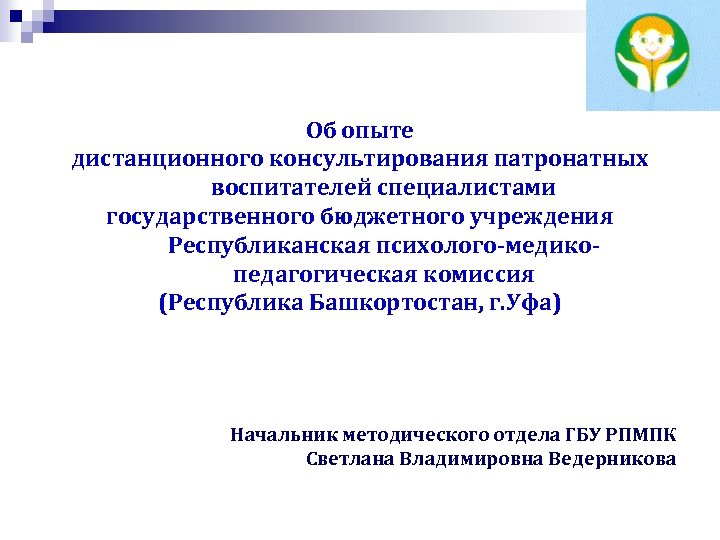 Об опыте
дистанционного консультирования патронатных воспитателей специалистами государственного бюджетного учреждения Республиканская психолого-медико-педагогическая комиссия
(Республика Башкортостан, г.Уфа)

Начальник методического отдела ГБУ РПМПК
Светлана Владимировна Ведерникова